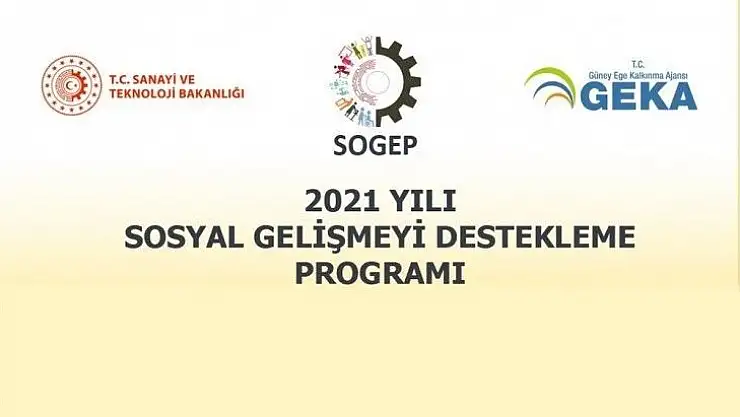 T.C. SANAYİ VE TEKNOLOJİ BAKANLIĞI

SOGEP

T.C.
Güney Ege Kalkınma Ajansı
GEKA

2021 YILI
SOSYAL GELİŞMEYİ DESTEKLEME
PROGRAMI